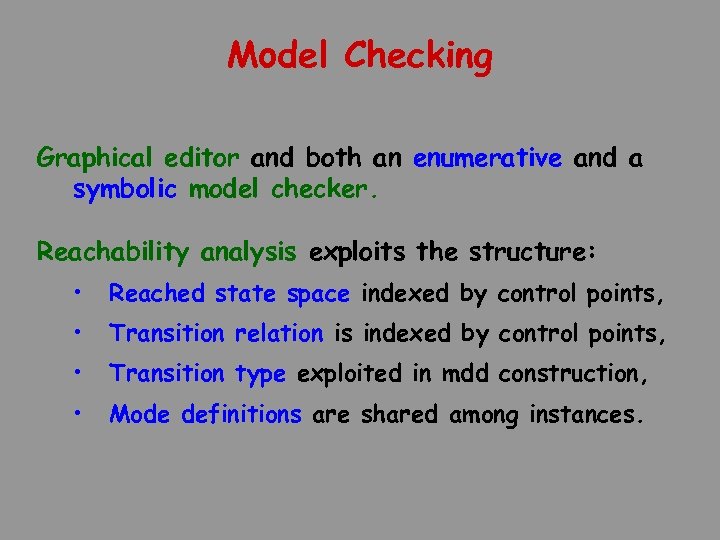 Model Checking

Graphical editor and both an enumerative and a symbolic model checker.

Reachability analysis exploits the structure:

• Reached state space indexed by control points,
• Transition relation is indexed by control points,
• Transition type exploited in mdd construction,
• Mode definitions are shared among instances.